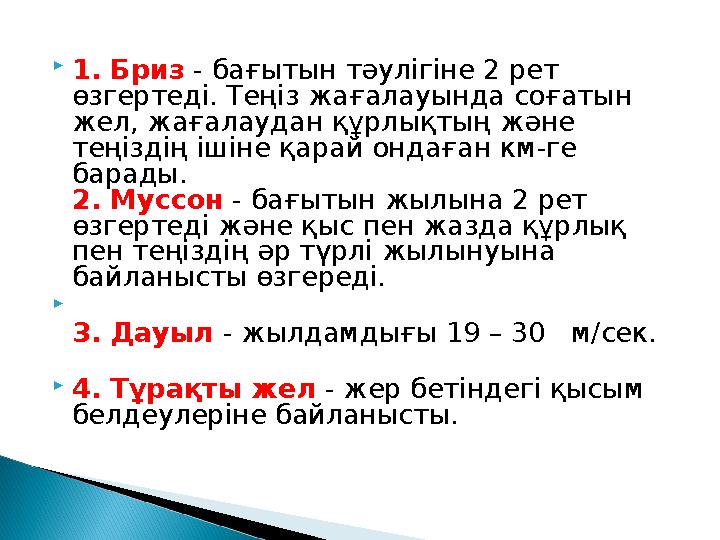 1. Бриз - бағытын тәулігіне 2 рет өзгертеді. Теңіз жағалауында соғатын жел, жағалаудан құрлықтың және теңіздің ішіне қарай ондаған км-ге барады.
2. Муссон - бағытын жылына 2 рет өзгертеді және қыс пен жазда құрлық пен теңіздің әр түрлі жылынуына байланысты өзгереді.

3. Дауыл - жылдамдығы 19 – 30 м/сек.

4. Тұрақты жел - жер бетіндегі қысым белдеулеріне байланысты.